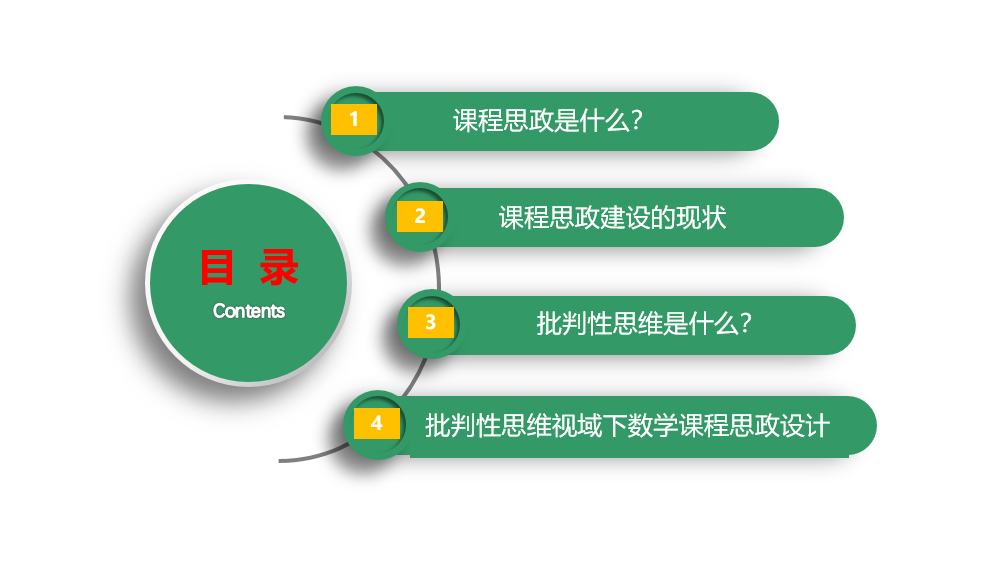 目 录

Contents

1 课程思政是什么？

2 课程思政建设的现状

3 批判性思维是什么？

4 批判性思维视域下数学课程思政设计